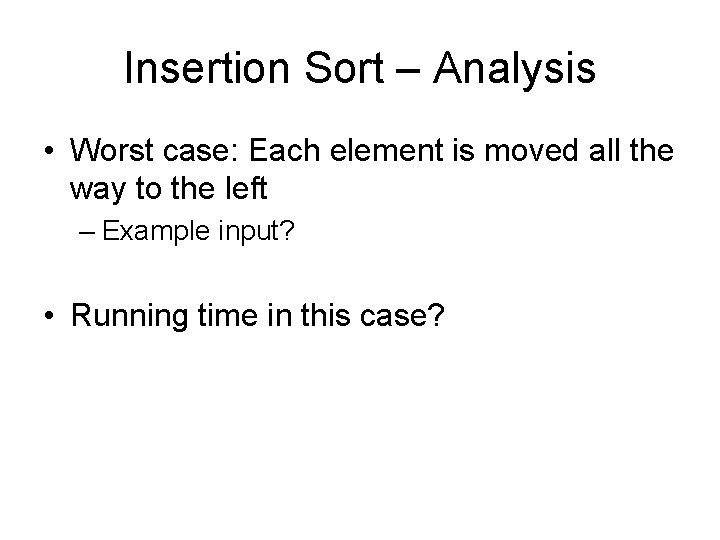 Insertion Sort – Analysis

• Worst case: Each element is moved all the way to the left

– Example input?

• Running time in this case?